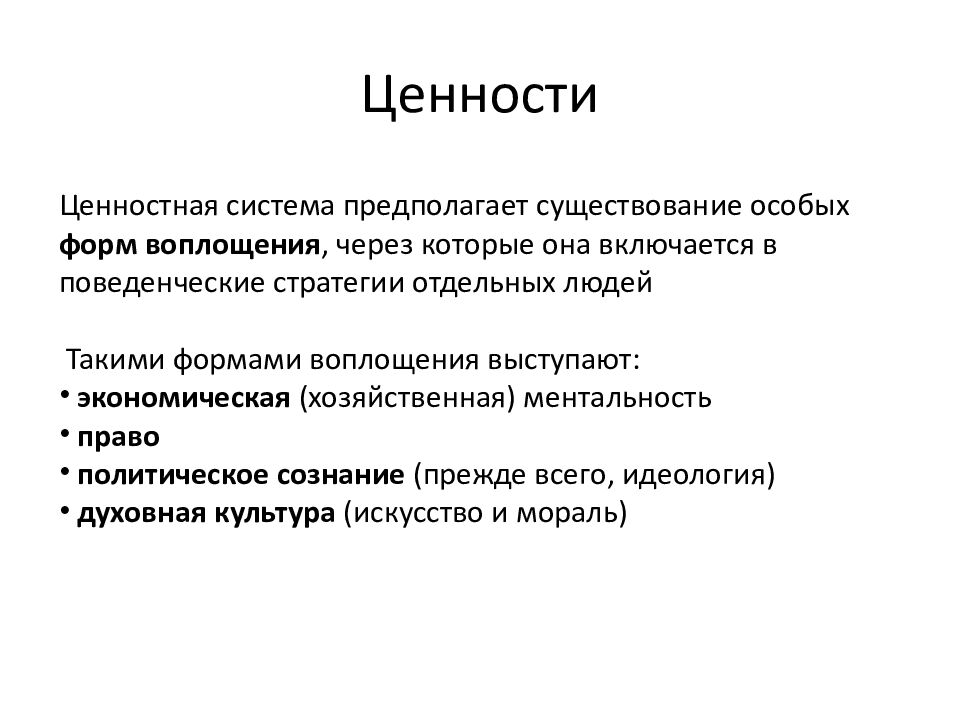 Ценности

Ценностная система предполагает существование особых форм воплощения, через которые она включается в поведенческие стратегии отдельных людей

Такими формами воплощения выступают:
• экономическая (хозяйственная) ментальность
• право
• политическое сознание (прежде всего, идеология)
• духовная культура (искусство и мораль)